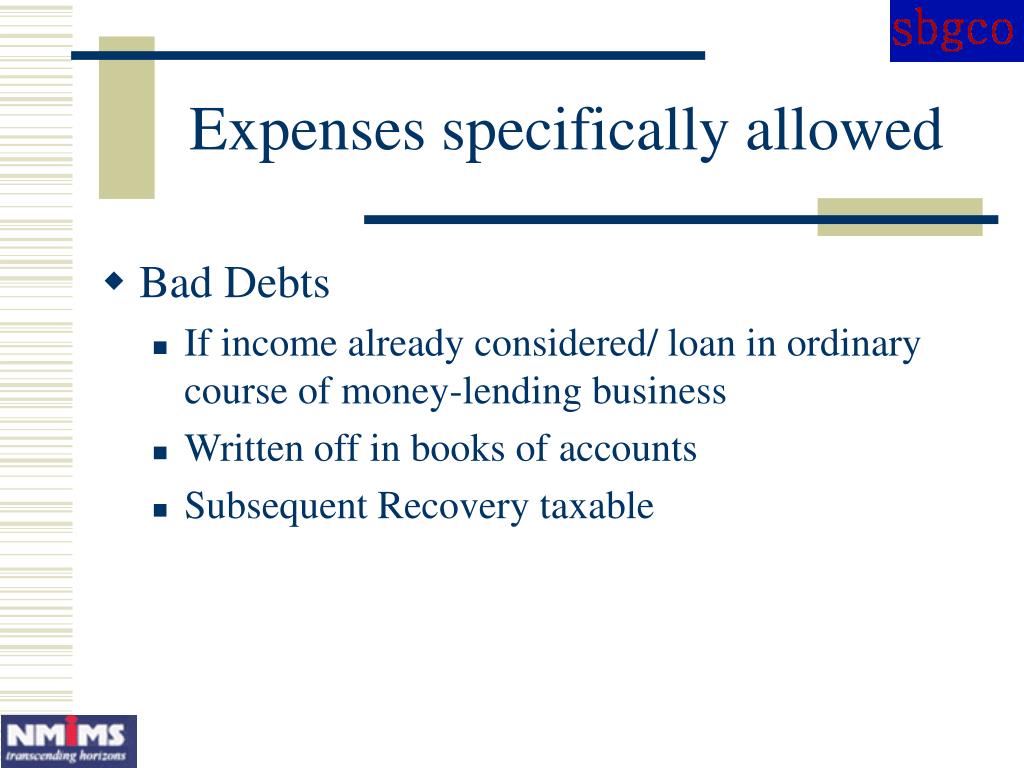 sbgco

Expenses specifically allowed

Bad Debts

If income already considered/ loan in ordinary course of money-lending business

Written off in books of accounts

Subsequent Recovery taxable

NMIMS
transcending horizons